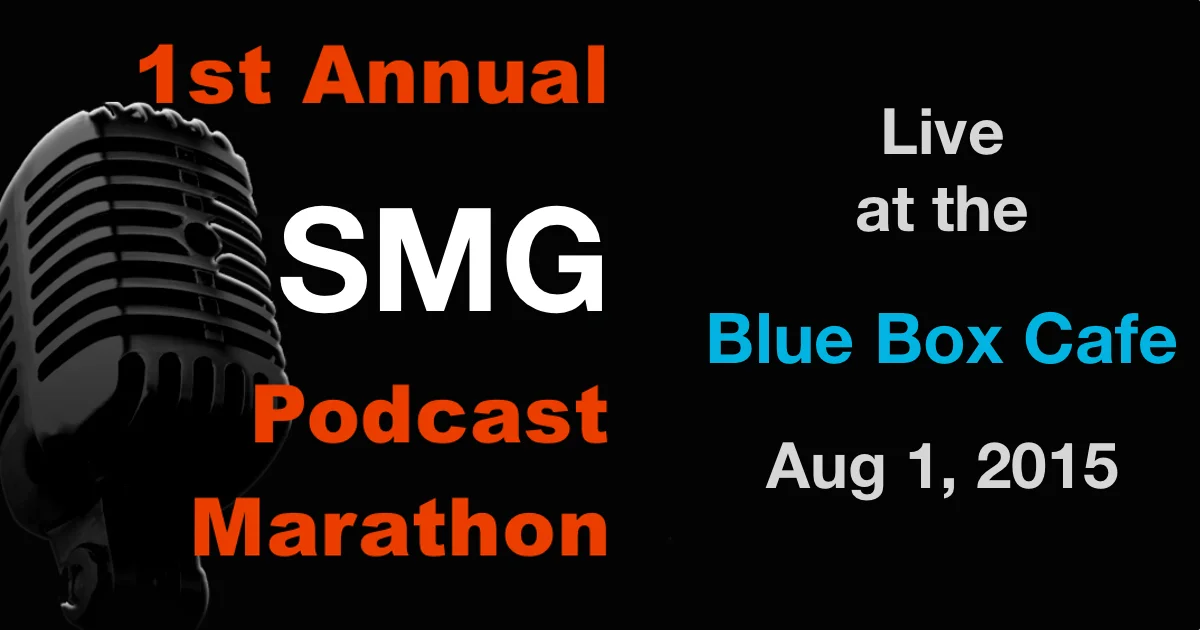 1st Annual
SMG
Podcast
Marathon

Live
at the
Blue Box Cafe
Aug 1, 2015